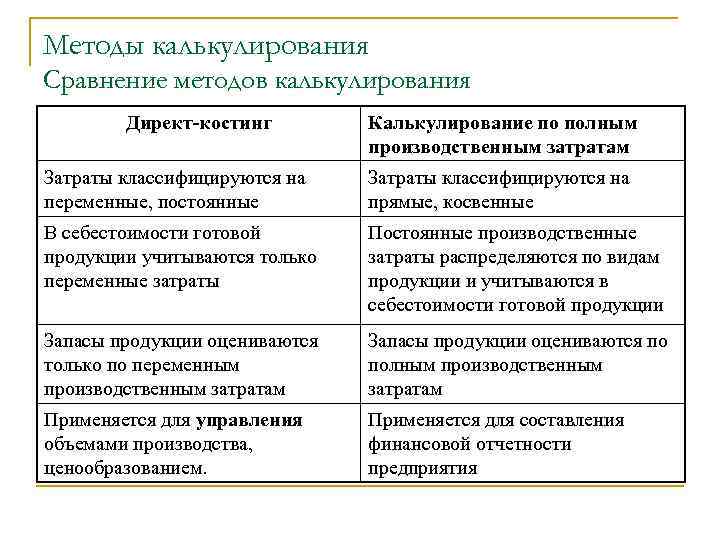 Методы калькулирования
Сравнение методов калькулирования

| Директ-костинг | Калькулирование по полным производственным затратам |
|---|---|
| Затраты классифицируются на переменные, постоянные | Затраты классифицируются на прямые, косвенные |
| В себестоимости готовой продукции учитываются только переменные затраты | Постоянные производственные затраты распределяются по видам продукции и учитываются в себестоимости готовой продукции |
| Запасы продукции оцениваются только по переменным производственным затратам | Запасы продукции оцениваются по полным производственным затратам |
| Применяется для управления объемами производства, ценообразованием. | Применяется для составления финансовой отчетности предприятия |